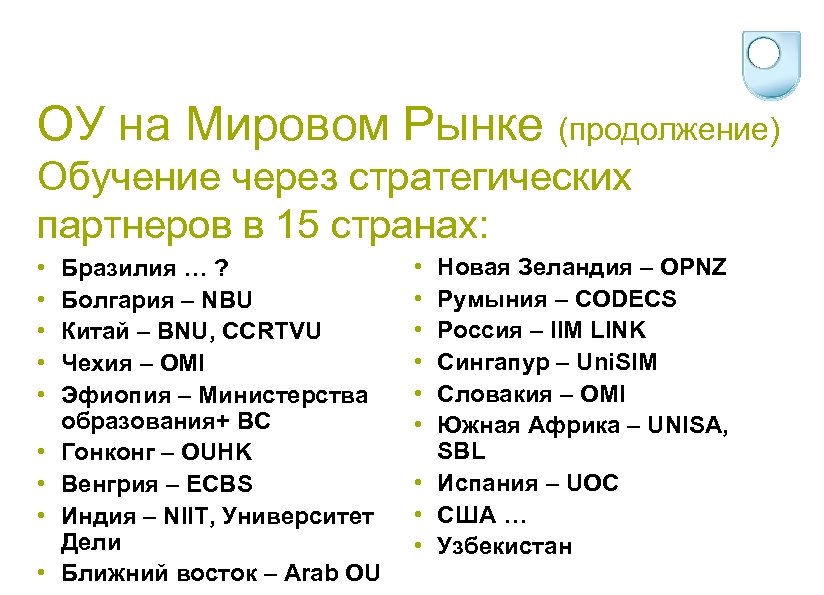 ОУ на Мировом Рынке (продолжение)
Обучение через стратегических партнеров в 15 странах:

• Бразилия … ?
• Болгария – NBU
• Китай – BNU, CCRTVU
• Чехия – OMI
• Эфиопия – Министерства образования+ BC
• Гонконг – OUHK
• Венгрия – ECBS
• Индия – NIIT, Университет Дели
• Ближний восток – Arab OU

• Новая Зеландия – OPNZ
• Румыния – CODECS
• Россия – IIM LINK
• Сингапур – UniSIM
• Словакия – OMI
• Южная Африка – UNISA, SBL
• Испания – UOC
• США …
• Узбекистан